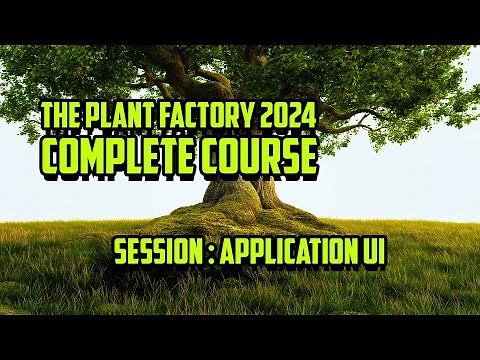 THE PLANT FACTORY 2024
COMPLETE COURSE

SESSION : APPLICATION UI